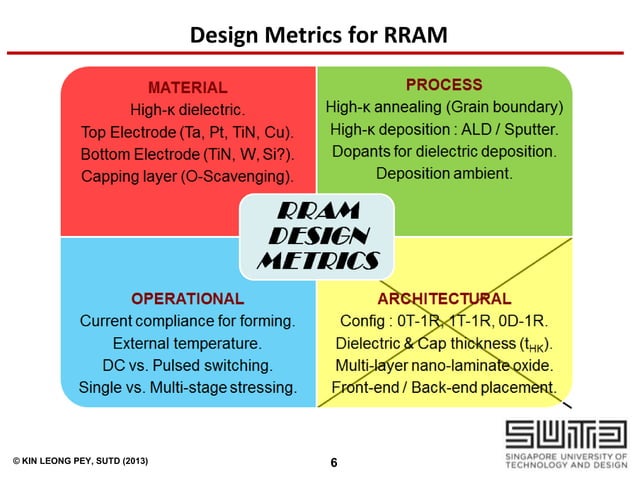 Design Metrics for RRAM

MATERIAL
High-κ dielectric.
Top Electrode (Ta, Pt, TiN, Cu).
Bottom Electrode (TiN, W, Si?).
Capping layer (O-Scavenging).

PROCESS
High-κ annealing (Grain boundary)
High-κ deposition : ALD / Sputter.
Dopants for dielectric deposition.
Deposition ambient.

RRAM DESIGN METRICS

OPERATIONAL
Current compliance for forming.
External temperature.
DC vs. Pulsed switching.
Single vs. Multi-stage stressing.

ARCHITECTURAL
Config : 0T-1R, 1T-1R, 0D-1R.
Dielectric & Cap thickness ($t_{HK}$).
Multi-layer nano-laminate oxide.
Front-end / Back-end placement.

© KIN LEONG PEY, SUTD (2013)

6

SUTD
SINGAPORE UNIVERSITY OF TECHNOLOGY AND DESIGN